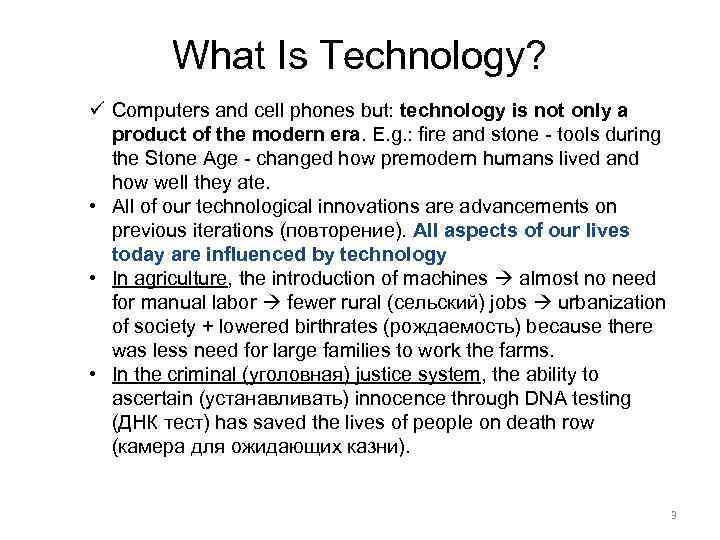 What Is Technology?

✓ Computers and cell phones but: technology is not only a product of the modern era. E.g.: fire and stone - tools during the Stone Age - changed how premodern humans lived and how well they ate.

• All of our technological innovations are advancements on previous iterations (повторение). All aspects of our lives today are influenced by technology

• In agriculture, the introduction of machines → almost no need for manual labor → fewer rural (сельский) jobs → urbanization of society + lowered birthrates (рождаемость) because there was less need for large families to work the farms.

• In the criminal (уголовная) justice system, the ability to ascertain (устанавливать) innocence through DNA testing (ДНК тест) has saved the lives of people on death row (камера для ожидающих казни).

3